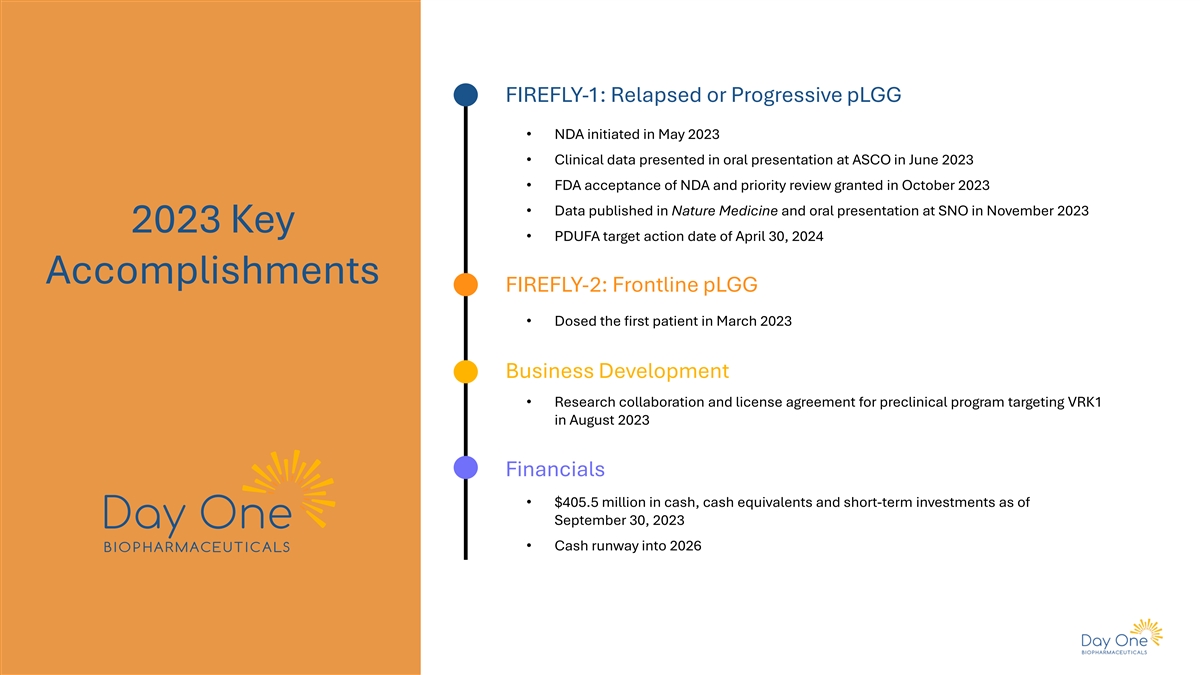 2023 Key Accomplishments

Day One
BIOPHARMACEUTICALS

FIREFLY-1: Relapsed or Progressive pLGG

• NDA initiated in May 2023
• Clinical data presented in oral presentation at ASCO in June 2023
• FDA acceptance of NDA and priority review granted in October 2023
• Data published in Nature Medicine and oral presentation at SNO in November 2023
• PDUFA target action date of April 30, 2024

FIREFLY-2: Frontline pLGG

• Dosed the first patient in March 2023

Business Development

• Research collaboration and license agreement for preclinical program targeting VRK1 in August 2023

Financials

• $405.5 million in cash, cash equivalents and short-term investments as of September 30, 2023
• Cash runway into 2026

Day One
BIOPHARMACEUTICALS